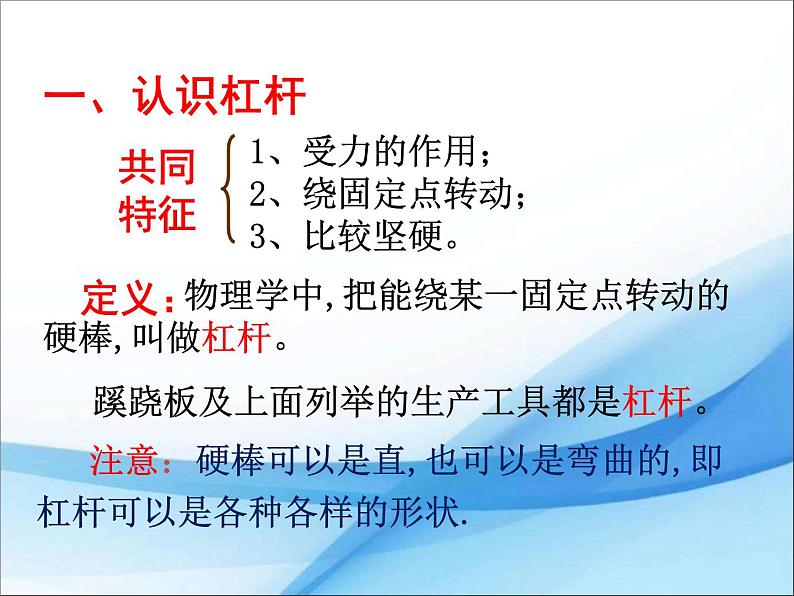 一、认识杠杆

共同特征
1、受力的作用；
2、绕固定点转动；
3、比较坚硬。

定义：物理学中,把能绕某一固定点转动的硬棒,叫做杠杆。

蹊跷板及上面列举的生产工具都是杠杆。

注意：硬棒可以是直,也可以是弯曲的,即杠杆可以是各种各样的形状.